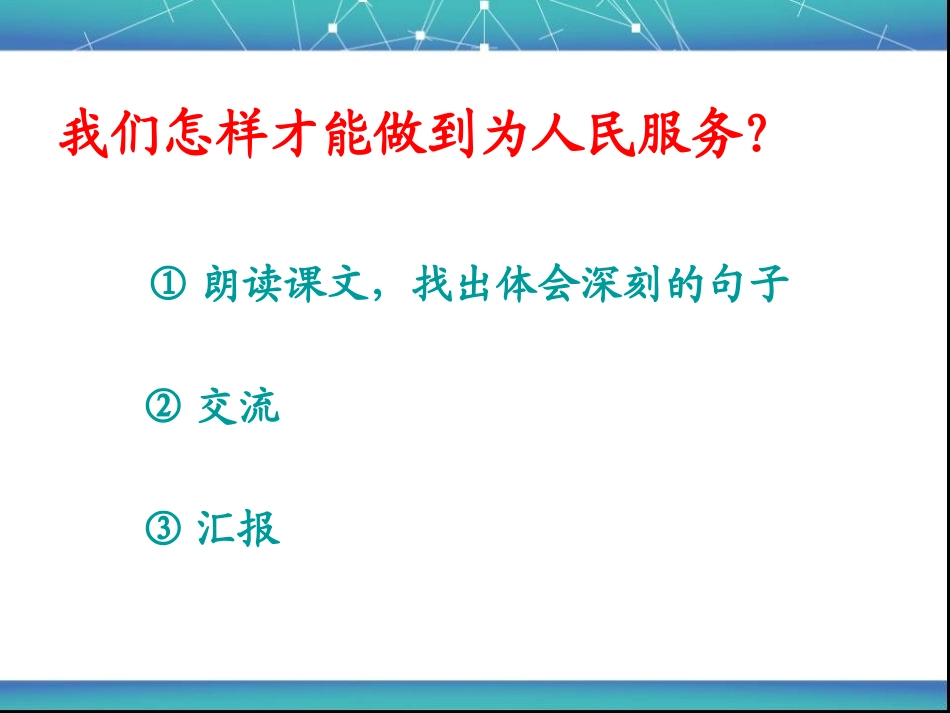 我们怎样才能做到为人民服务？

① 朗读课文，找出体会深刻的句子

② 交流

③ 汇报